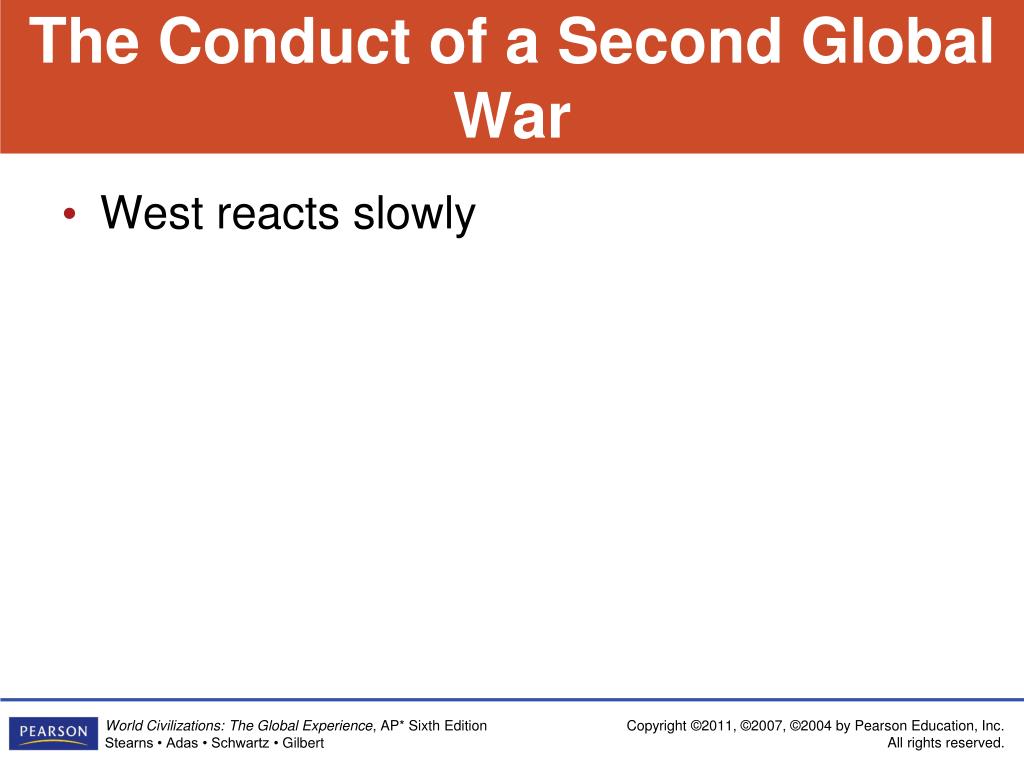 The Conduct of a Second Global War

• West reacts slowly

PEARSON

World Civilizations: The Global Experience, AP* Sixth Edition
Stearns • Adas • Schwartz • Gilbert

Copyright ©2011, ©2007, ©2004 by Pearson Education, Inc.
All rights reserved.